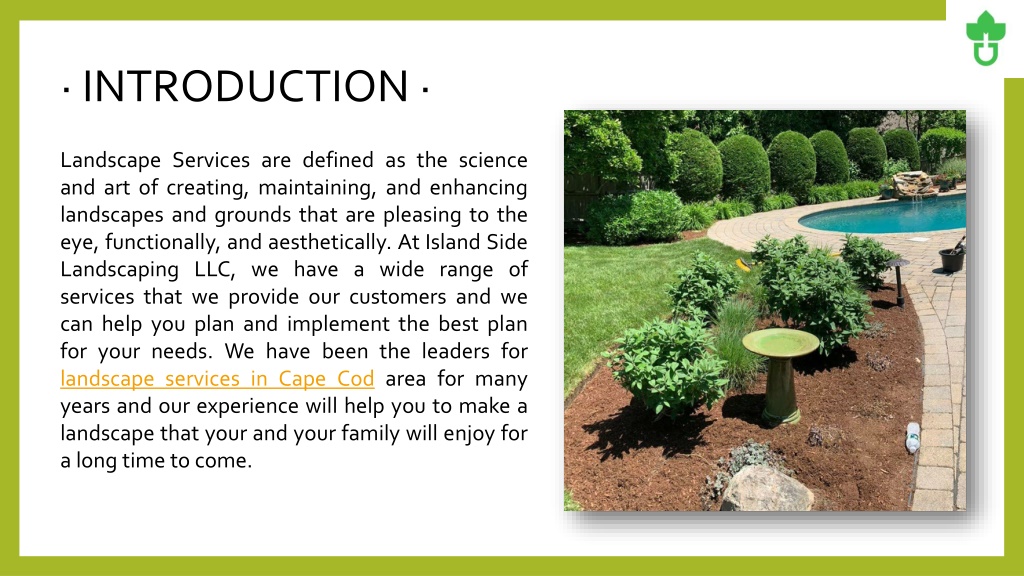 · INTRODUCTION ·

Landscape Services are defined as the science and art of creating, maintaining, and enhancing landscapes and grounds that are pleasing to the eye, functionally, and aesthetically. At Island Side Landscaping LLC, we have a wide range of services that we provide our customers and we can help you plan and implement the best plan for your needs. We have been the leaders for landscape services in Cape Cod area for many years and our experience will help you to make a landscape that your and your family will enjoy for a long time to come.